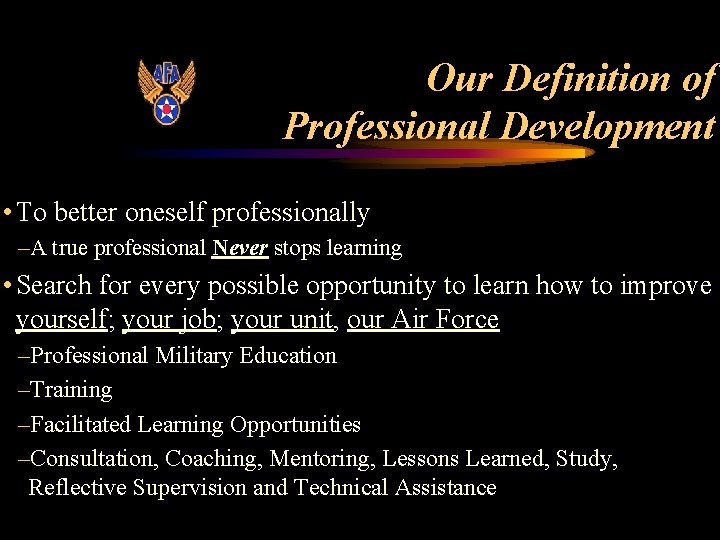 AFA

Our Definition of Professional Development

• To better oneself professionally

–A true professional Never stops learning

• Search for every possible opportunity to learn how to improve yourself; your job; your unit, our Air Force

–Professional Military Education

–Training

–Facilitated Learning Opportunities

–Consultation, Coaching, Mentoring, Lessons Learned, Study, Reflective Supervision and Technical Assistance